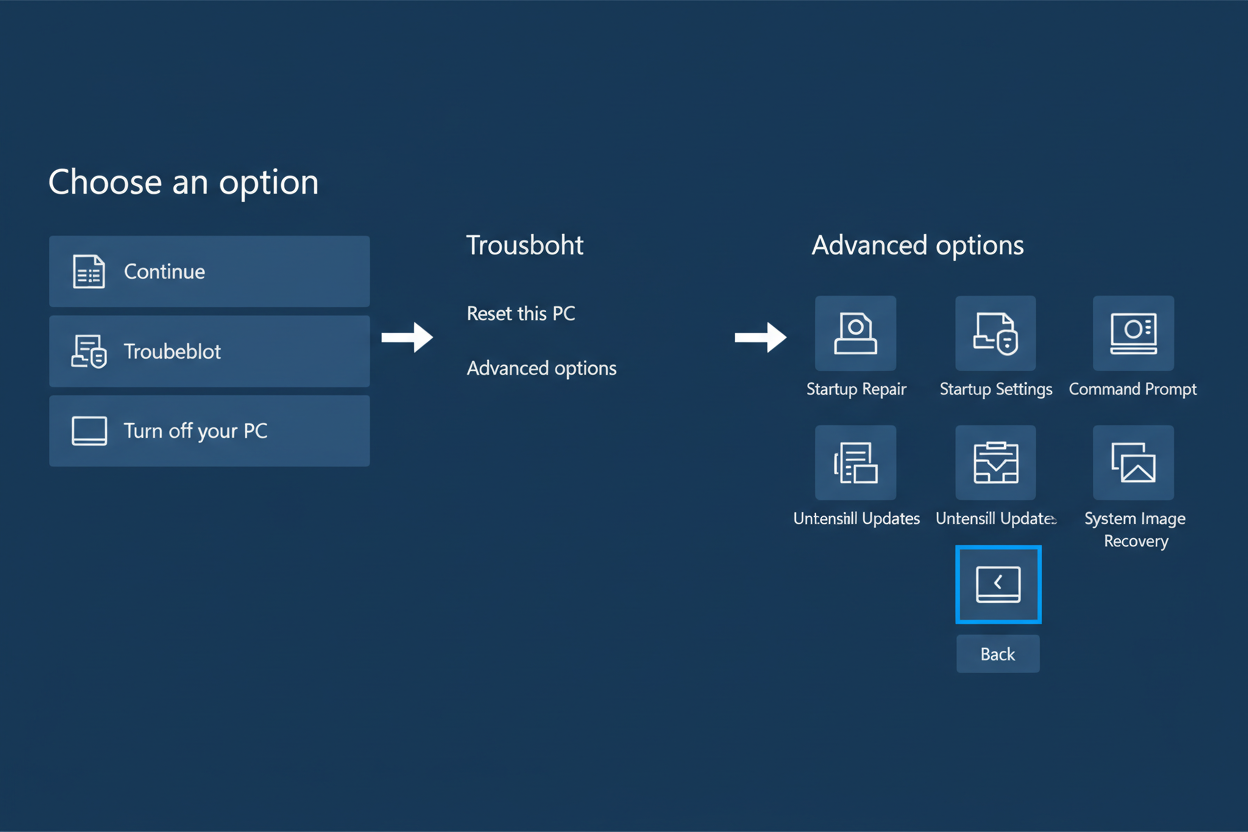 Choose an option

Continue

Troubeblot

Turn off your PC

Trousboht

Reset this PC

Advanced options

Advanced options

Startup Repair

Startup Settings

Command Prompt

Untensill Updates

Untensill Updates

System Image Recovery

Back